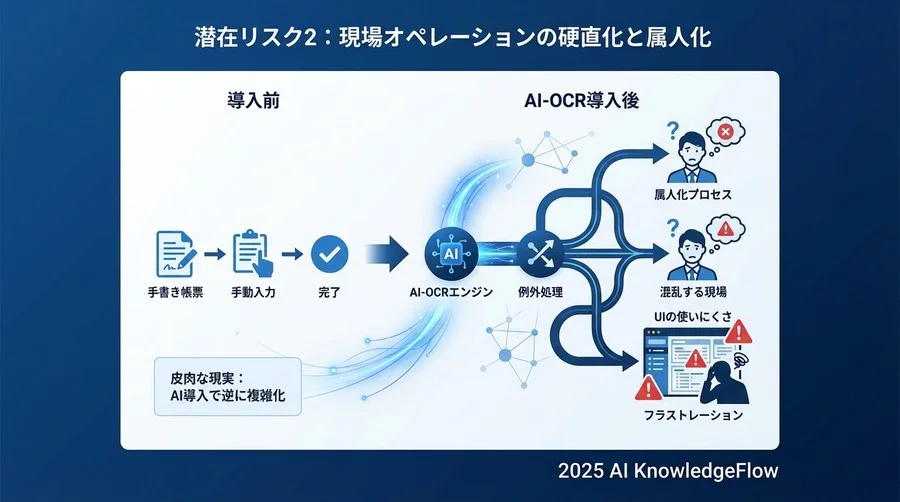 潜在リスク2：現場オペレーションの硬直化と属人化

導入前

AI-OCR導入後

手書き帳票

手動入力

完了

AI

AI-OCRエンジン

例外処理

属人化プロセス

混乱する現場

UIの使いにくさ

フラストレーション

皮肉な現実：
AI導入で逆に複雑化

2025 AI KnowledgeFlow